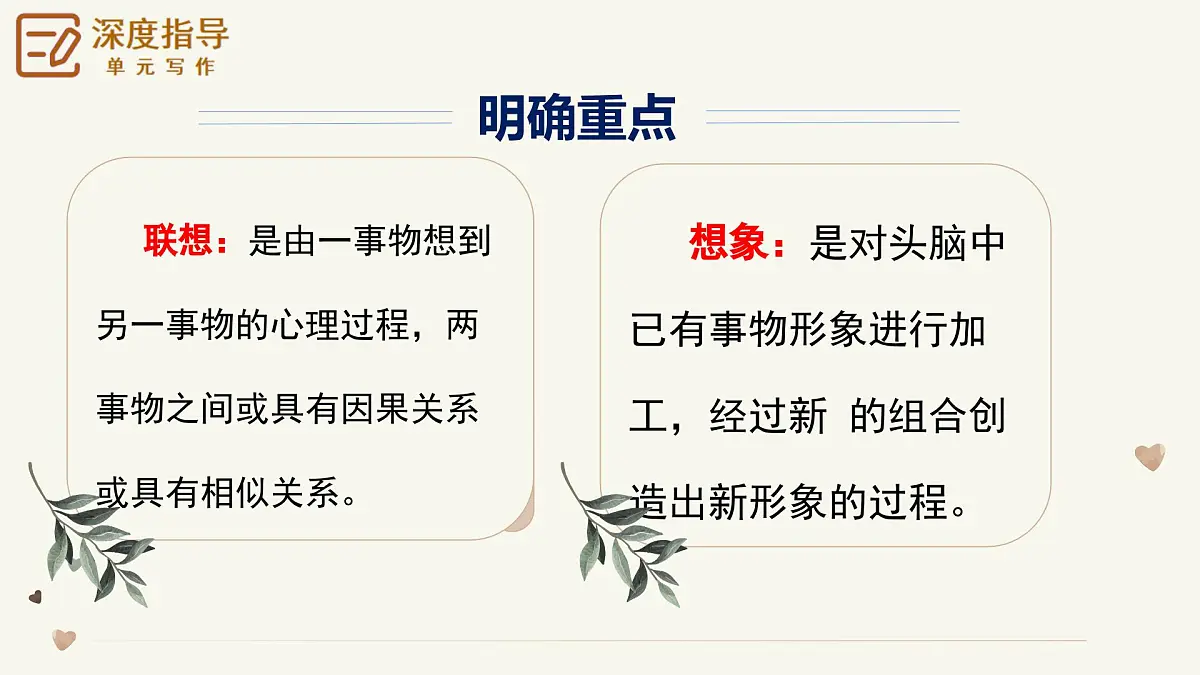 深度指导
单元写作

明确重点

联想：是由一事物想到另一事物的心理过程，两事物之间或具有因果关系或具有相似关系。

想象：是对头脑中已有事物形象进行加工，经过新 的组合创造出新形象的过程。